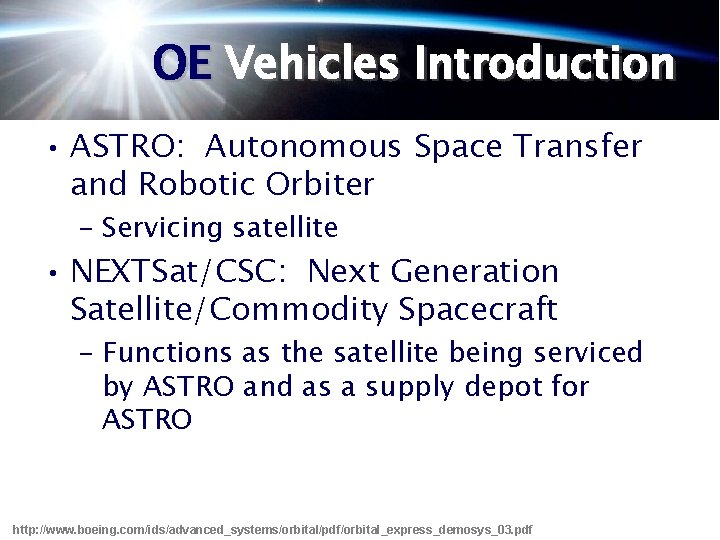 OE Vehicles Introduction

• ASTRO: Autonomous Space Transfer and Robotic Orbiter
  – Servicing satellite
• NEXTSat/CSC: Next Generation Satellite/Commodity Spacecraft
  – Functions as the satellite being serviced by ASTRO and as a supply depot for ASTRO

http://www.boeing.com/ids/advanced_systems/orbital/pdf/orbital_express_demosys_03.pdf